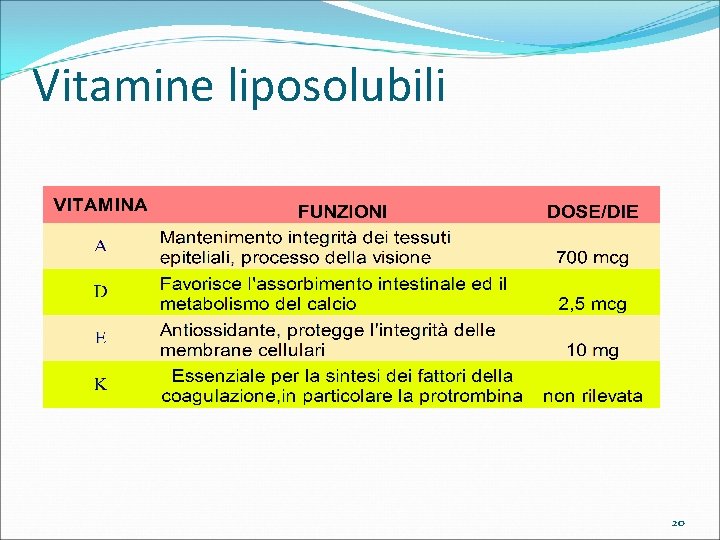 Vitamine liposolubili

| VITAMINA | FUNZIONI | DOSE/DIE |
|---|---|---|
| A | Mantenimento integrità dei tessuti epiteliali, processo della visione | 700 mcg |
| D | Favorisce l'assorbimento intestinale ed il metabolismo del calcio | 2,5 mcg |
| E | Antiossidante, protegge l'integrità delle membrane cellulari | 10 mg |
| K | Essenziale per la sintesi dei fattori della coagulazione,in particolare la protrombina | non rilevata |

20